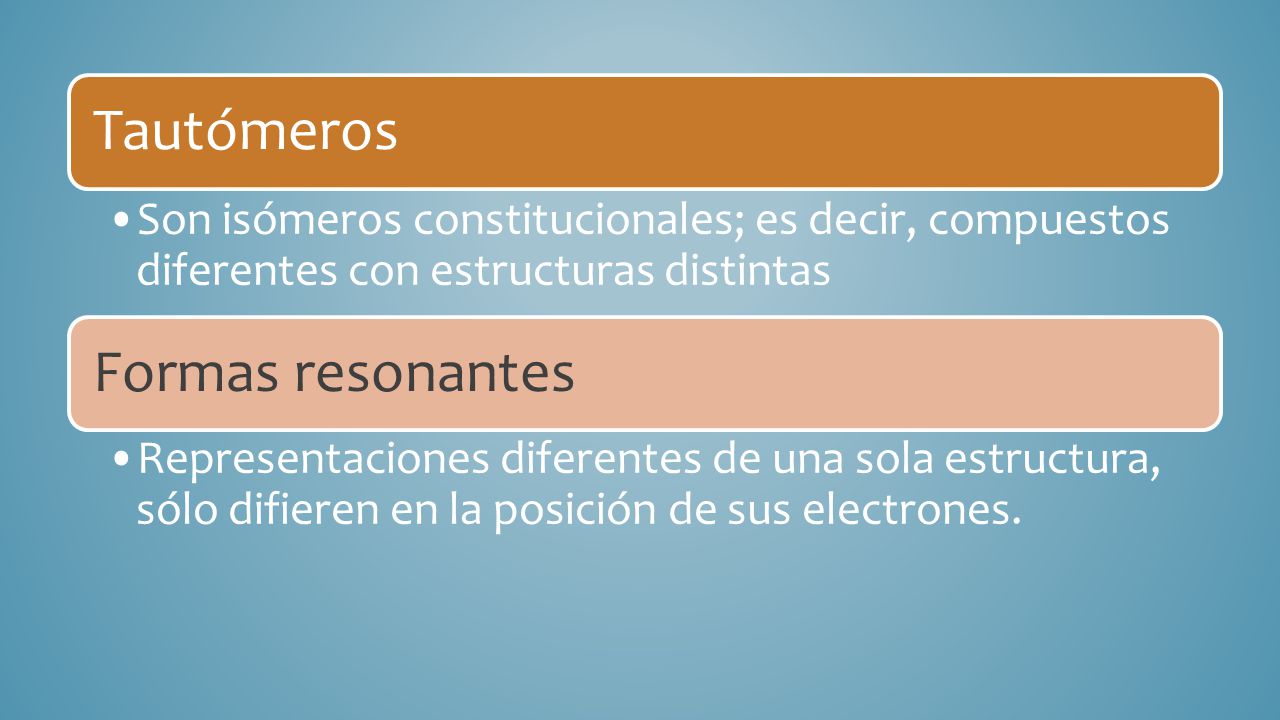 Tautómeros

• Son isómeros constitucionales; es decir, compuestos diferentes con estructuras distintas

Formas resonantes

• Representaciones diferentes de una sola estructura, sólo difieren en la posición de sus electrones.